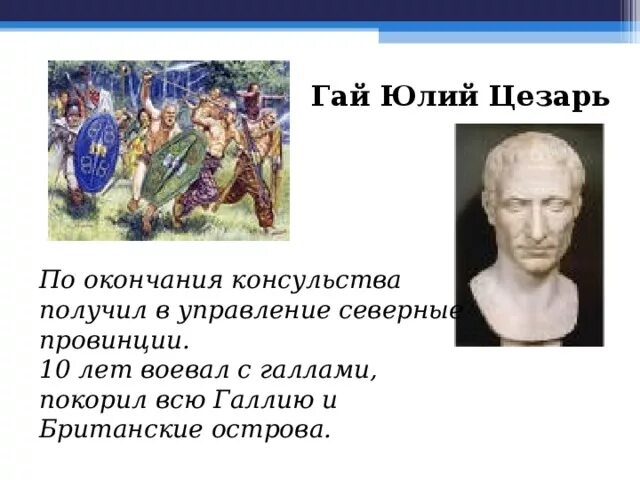 Гай Юлий Цезарь

По окончания консульства получил в управление северные провинции.
10 лет воевал с галлами, покорил всю Галлию и Британские острова.